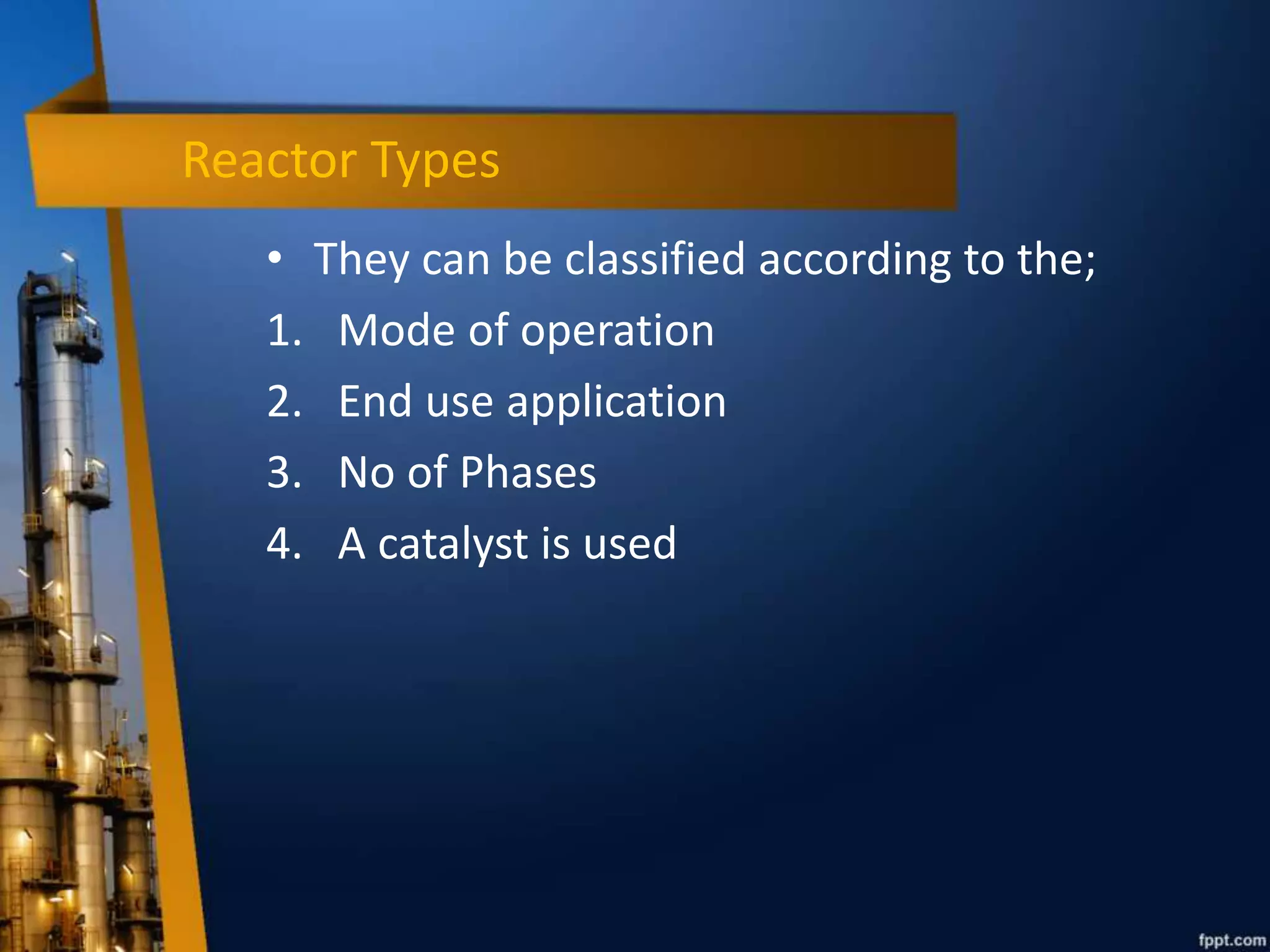 Reactor Types

• They can be classified according to the;
1. Mode of operation
2. End use application
3. No of Phases
4. A catalyst is used

fppt.com